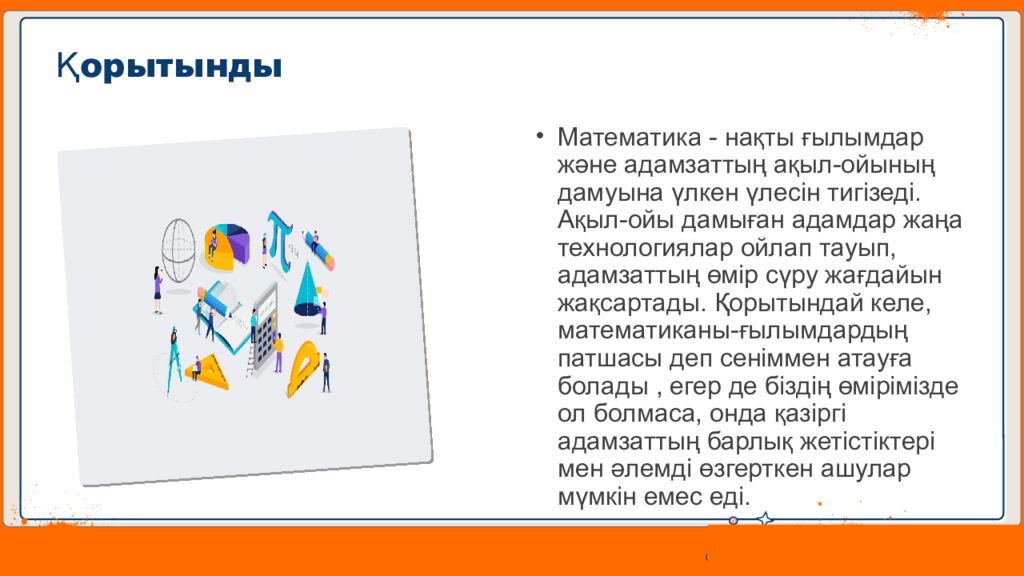 Қорытынды

• Математика - нақты ғылымдар және адамзаттың ақыл-ойының дамуына үлкен үлесін тигізеді. Ақыл-ойы дамыған адамдар жаңа технологиялар ойлап тауып, адамзаттың өмір сүру жағдайын жақсартады. Қорытындай келе, математиканы-ғылымдардың патшасы деп сеніммен атауға болады , егер де біздің өмірімізде ол болмаса, онда қазіргі адамзаттың барлық жетістіктері мен әлемді өзгерткен ашулар мүмкін емес еді.

‹